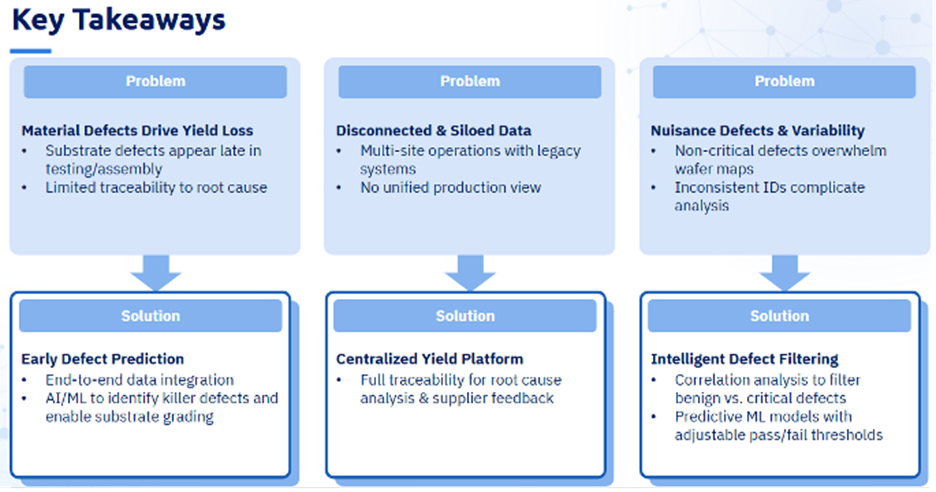 Key Takeaways

Problem

Material Defects Drive Yield Loss
• Substrate defects appear late in testing/assembly
• Limited traceability to root cause

Solution

Early Defect Prediction
• End-to-end data integration
• AI/ML to identify killer defects and enable substrate grading

Problem

Disconnected & Siloed Data
• Multi-site operations with legacy systems
• No unified production view

Solution

Centralized Yield Platform
• Full traceability for root cause analysis & supplier feedback

Problem

Nuisance Defects & Variability
• Non-critical defects overwhelm wafer maps
• Inconsistent IDs complicate analysis

Solution

Intelligent Defect Filtering
• Correlation analysis to filter benign vs. critical defects
• Predictive ML models with adjustable pass/fail thresholds